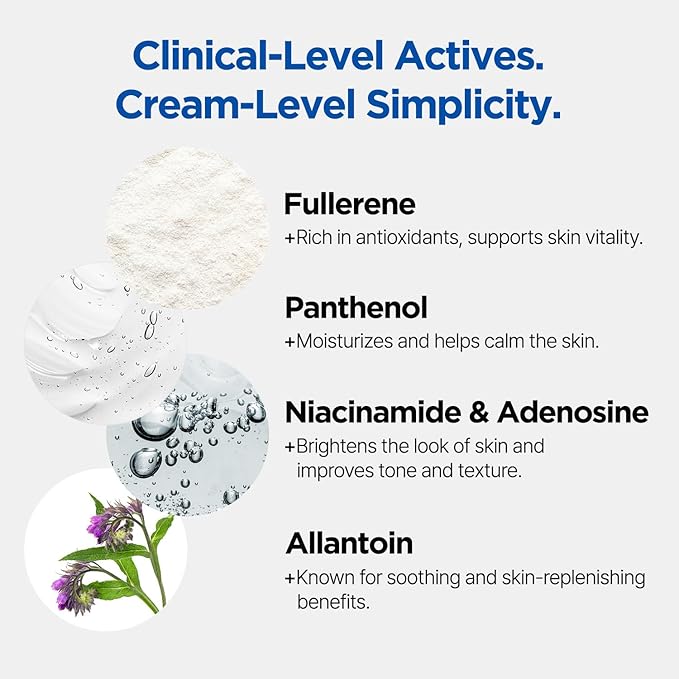 Clinical-Level Actives.
Cream-Level Simplicity.

Fullerene
+Rich in antioxidants, supports skin vitality.

Panthenol
+Moisturizes and helps calm the skin.

Niacinamide & Adenosine
+Brightens the look of skin and improves tone and texture.

Allantoin
+Known for soothing and skin-replenishing benefits.